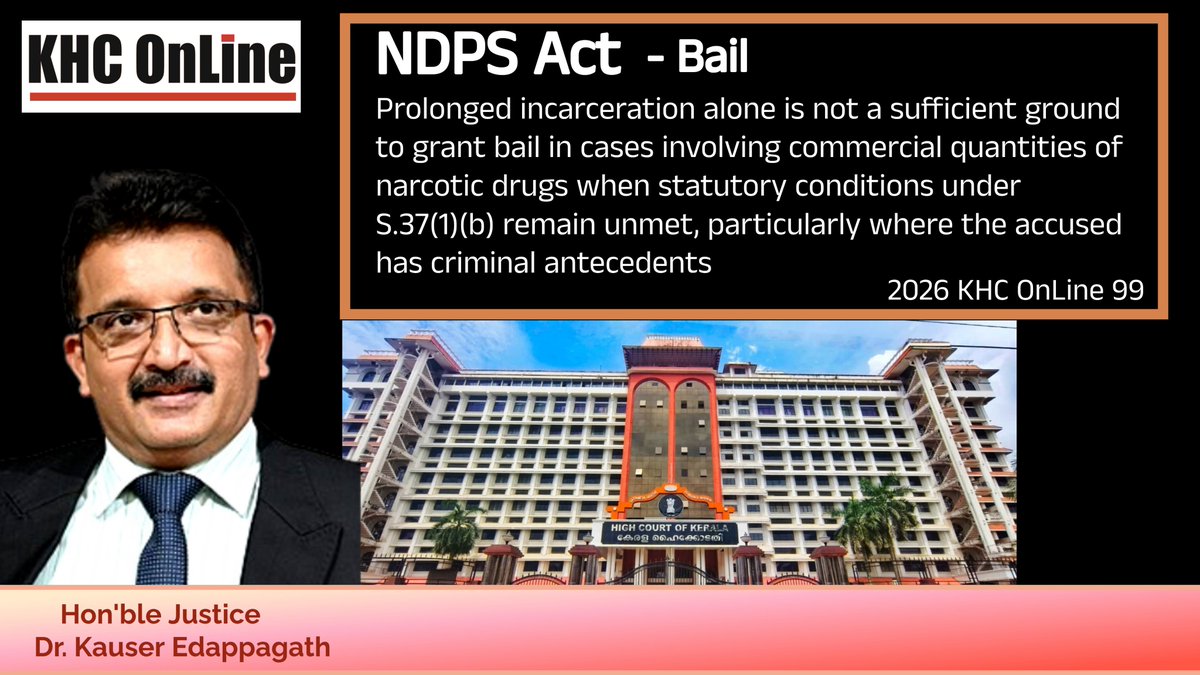 KHC OnLine

NDPS Act - Bail

Prolonged incarceration alone is not a sufficient ground to grant bail in cases involving commercial quantities of narcotic drugs when statutory conditions under S.37(1)(b) remain unmet, particularly where the accused has criminal antecedents

2026 KHC OnLine 99

HIGH COURT OF KERALA
കേരള ഹൈക്കോടതി

Hon'ble Justice
Dr. Kauser Edappagath